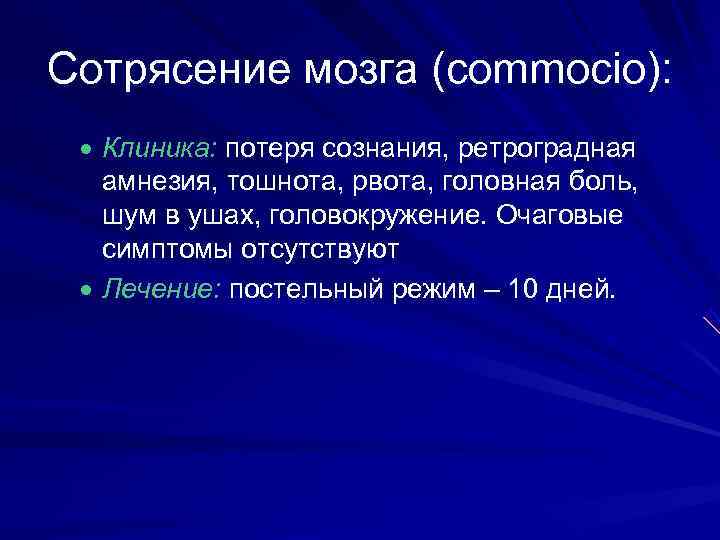 Сотрясение мозга (commocio):

• Клиника: потеря сознания, ретроградная амнезия, тошнота, рвота, головная боль, шум в ушах, головокружение. Очаговые симптомы отсутствуют

• Лечение: постельный режим – 10 дней.